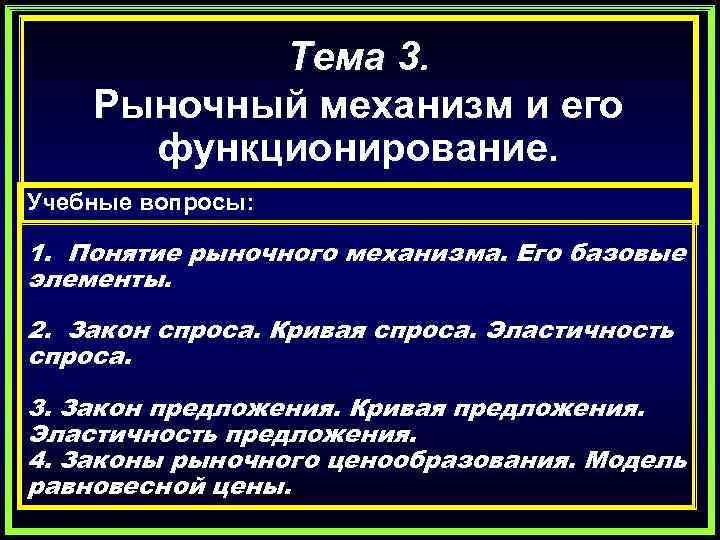 Тема 3.
Рыночный механизм и его функционирование.

Учебные вопросы:

1. Понятие рыночного механизма. Его базовые элементы.

2. Закон спроса. Кривая спроса. Эластичность спроса.

3. Закон предложения. Кривая предложения. Эластичность предложения.
4. Законы рыночного ценообразования. Модель равновесной цены.